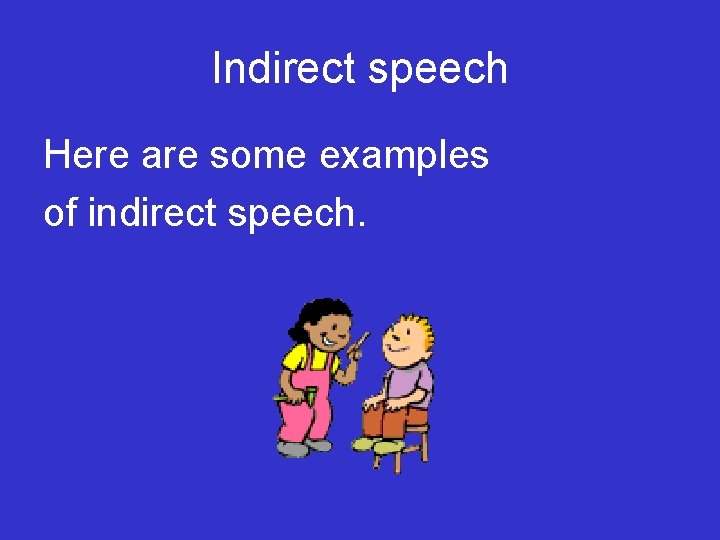 Indirect speech

Here are some examples of indirect speech.